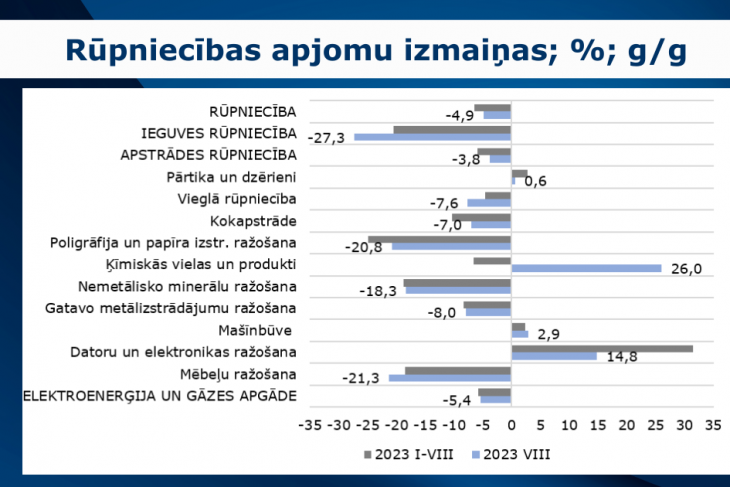 Rūpniecības apjomu izmaiņas; %; g/g

RŪPNIECĪBA -4,9
IEGUVES RŪPNIECĪBA -27,3
APSTRĀDES RŪPNIECĪBA -3,8
Pārtika un dzērieni 0,6
Vieglā rūpniecība -7,6
Kokapstrāde -7,0
Poligrāfija un papīra izstr. ražošana -20,8
Ķīmiskās vielas un produkti 26,0
Nemetālisko minerālu ražošana -18,3
Gatavo metālizstrādājumu ražošana -8,0
Mašīnbūve 2,9
Datoru un elektronikas ražošana 14,8
Mēbeļu ražošana -21,3
ELEKTROENERĢIJA UN GĀZES APGĀDE -5,4

-35 -30 -25 -20 -15 -10 -5 0 5 10 15 20 25 30 35

2023 I-VIII 2023 VIII